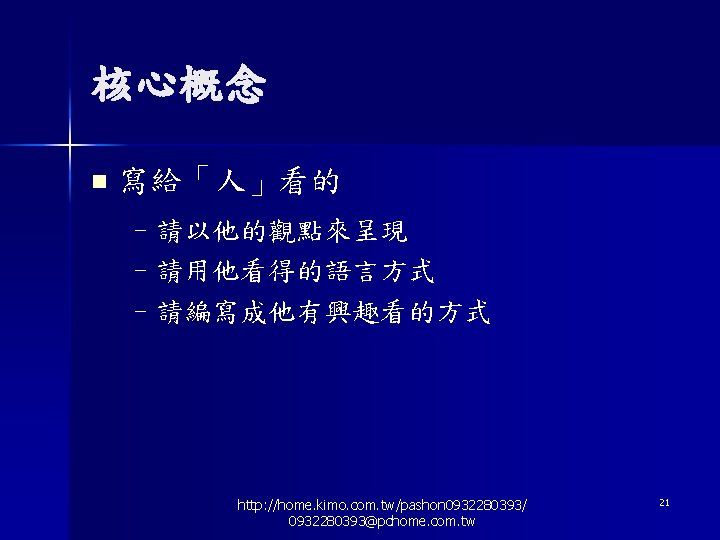 核心概念

■ 寫給「人」看的

– 請以他的觀點來呈現

– 請用他看得的語言方式

– 請編寫成他有興趣看的方式

http://home.kimo.com.tw/pashon0932280393/
0932280393@pchome.com.tw

21